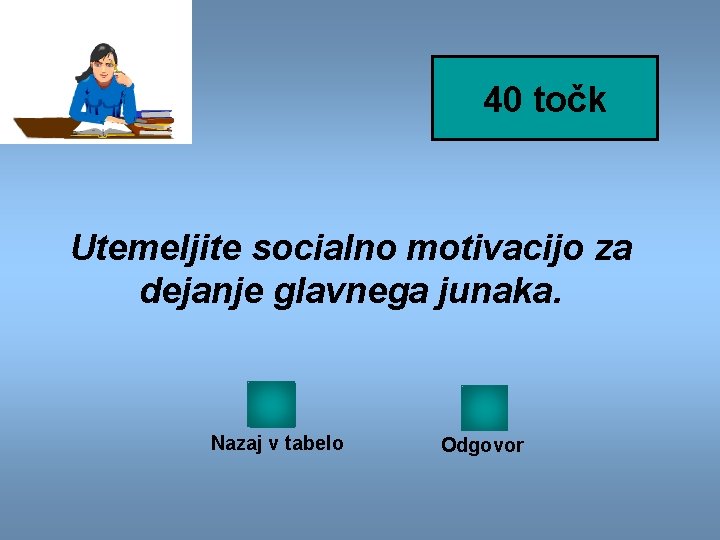 40 točk

Utemeljite socialno motivacijo za dejanje glavnega junaka.

Nazaj v tabelo

Odgovor